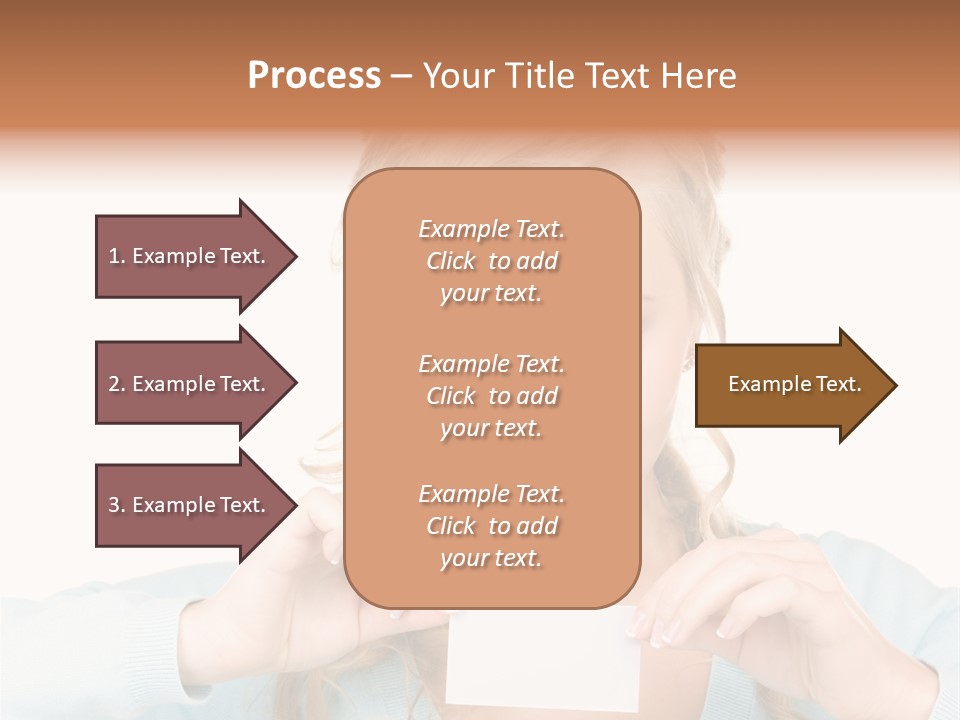 Process – Your Title Text Here

1. Example Text.

2. Example Text.

3. Example Text.

Example Text. Click to add your text.

Example Text. Click to add your text.

Example Text. Click to add your text.

Example Text.